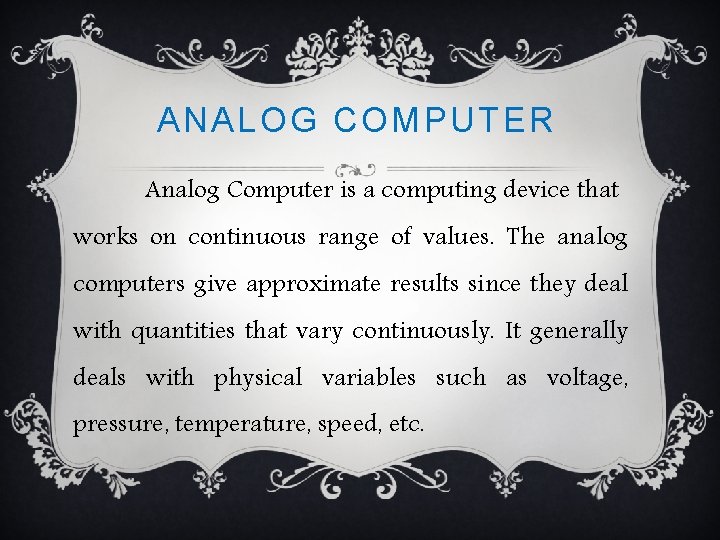 ANALOG COMPUTER

Analog Computer is a computing device that works on continuous range of values. The analog computers give approximate results since they deal with quantities that vary continuously. It generally deals with physical variables such as voltage, pressure, temperature, speed, etc.